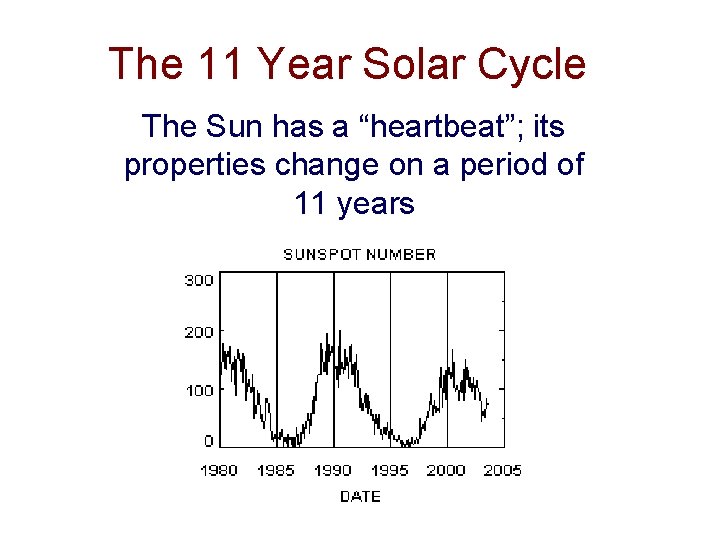 The 11 Year Solar Cycle

The Sun has a “heartbeat”; its properties change on a period of 11 years

SUNSPOT NUMBER

300
200
100
0

1980 1985 1990 1995 2000 2005

DATE